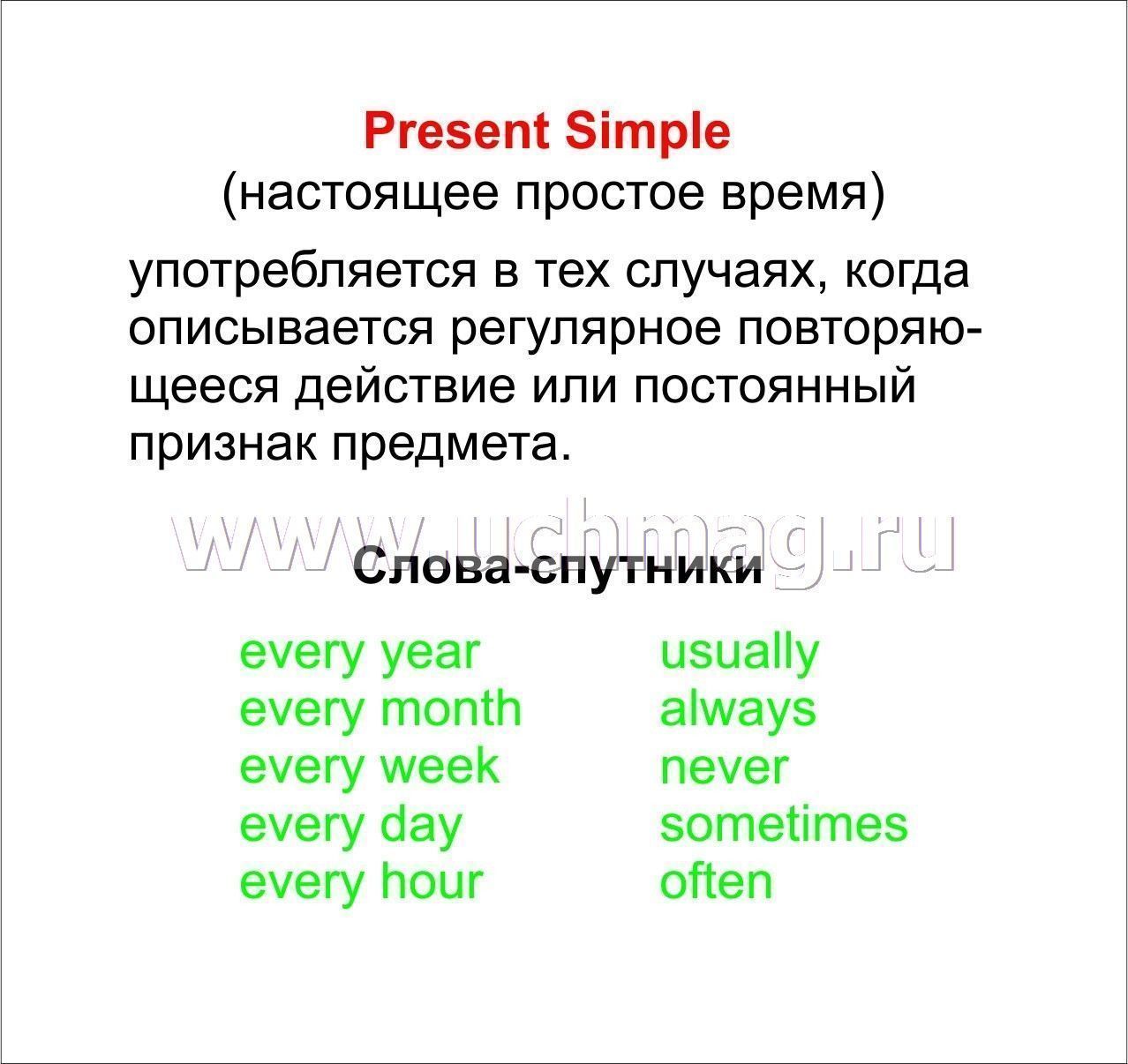 Present Simple
(настоящее простое время)

употребляется в тех случаях, когда описывается регулярное повторяющееся действие или постоянный признак предмета.

www.uchmag.ru

Слова-спутники

every year
every month
every week
every day
every hour

usually
always
never
sometimes
often